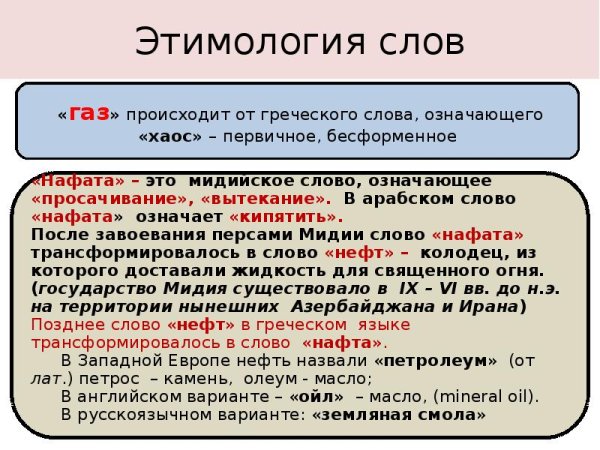 Этимология слов

«газ» происходит от греческого слова, означающего «хаос» – первичное, бесформенное

«Нафата» – это мидийское слово, означающее «просачивание», «вытекание». В арабском слово «нафата» означает «кипятить».
После завоевания персами Мидии слово «нафата» трансформировалось в слово «нефт» – колодец, из которого доставали жидкость для священного огня. (государство Мидия существовало в IX – VI вв. до н.э. на территории нынешних Азербайджана и Ирана)
Позднее слово «нефт» в греческом языке трансформировалось в слово «нафта».
В Западной Европе нефть назвали «петролеум» (от лат.) петрос – камень, олеум - масло;
В английском варианте – «ойл» – масло, (mineral oil).
В русскоязычном варианте: «земляная смола»